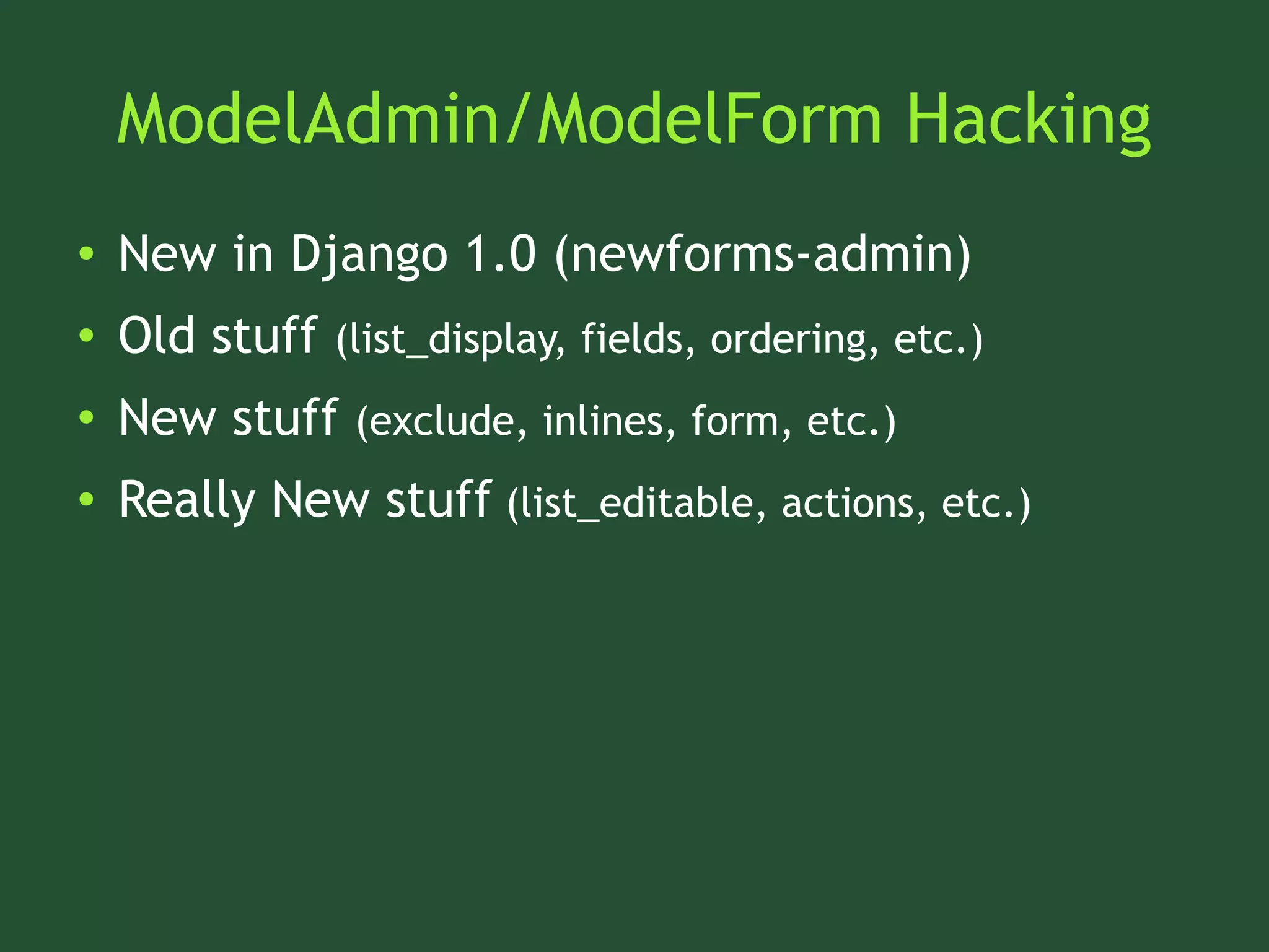 ModelAdmin/ModelForm Hacking

• New in Django 1.0 (newforms-admin)
• Old stuff (list_display, fields, ordering, etc.)
• New stuff (exclude, inlines, form, etc.)
• Really New stuff (list_editable, actions, etc.)